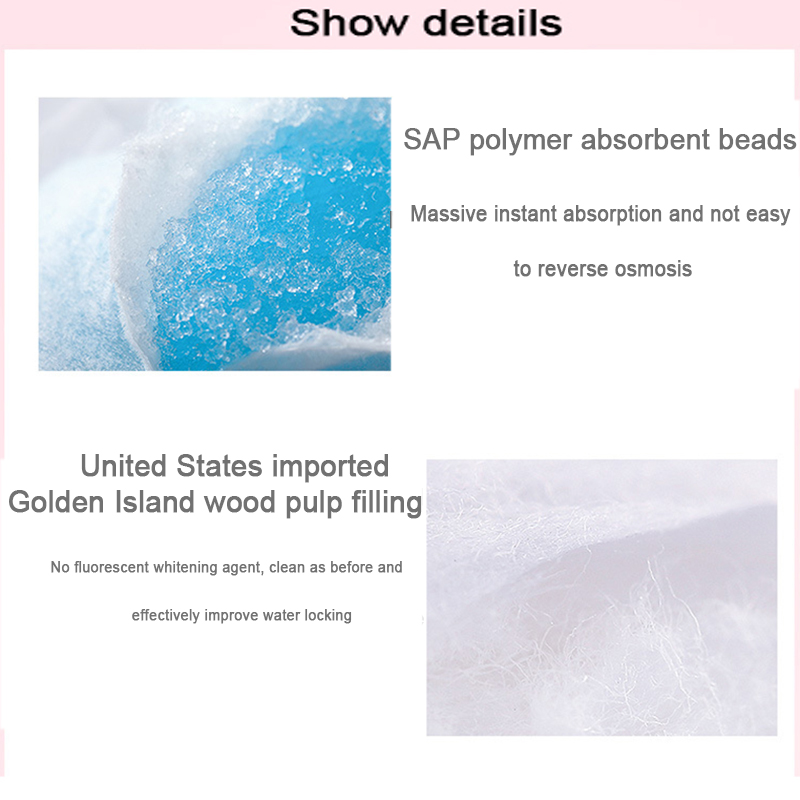 Show details

SAP polymer absorbent beads

Massive instant absorption and not easy to reverse osmosis

United States imported Golden Island wood pulp filling

No fluorescent whitening agent, clean as before and effectively improve water locking